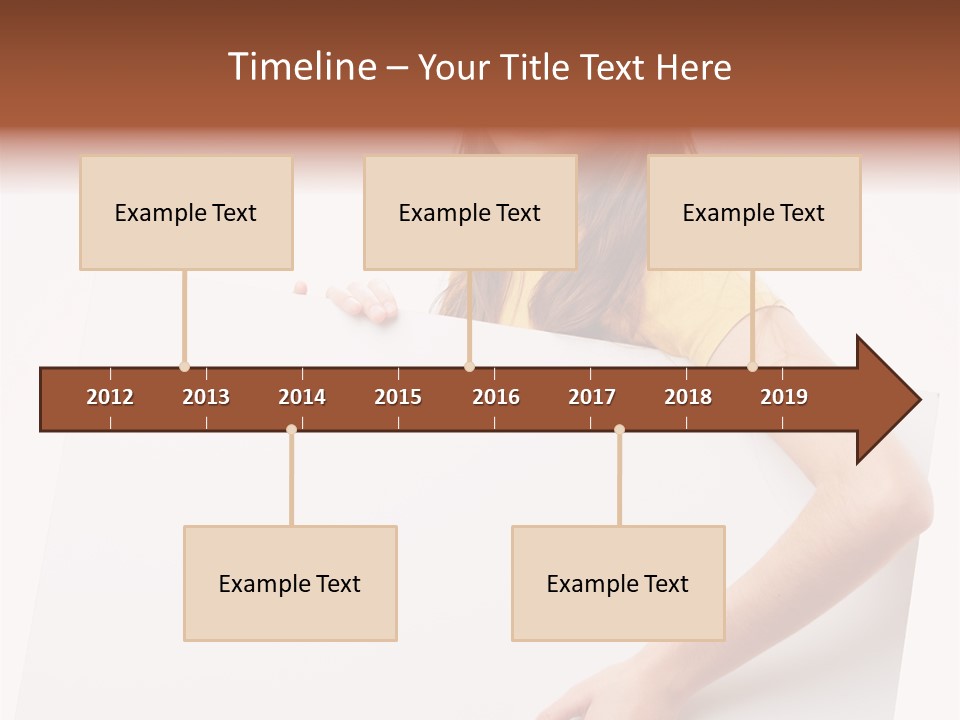 Timeline – Your Title Text Here

Example Text

Example Text

Example Text

2012 2013 2014 2015 2016 2017 2018 2019

Example Text

Example Text